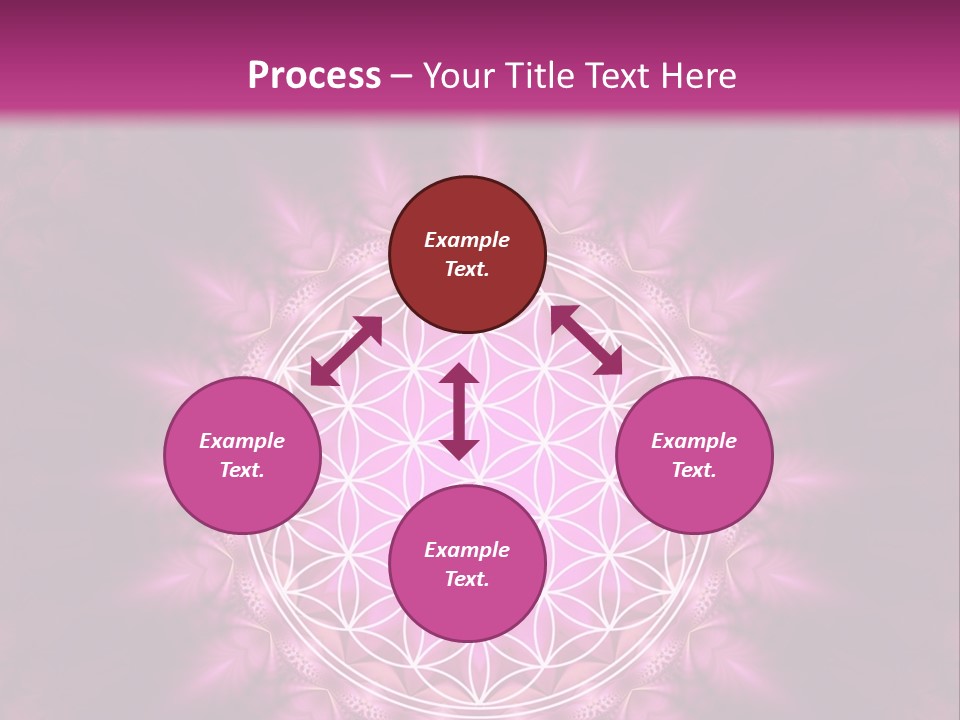 Process – Your Title Text Here

Example Text.

Example Text.

Example Text.

Example Text.